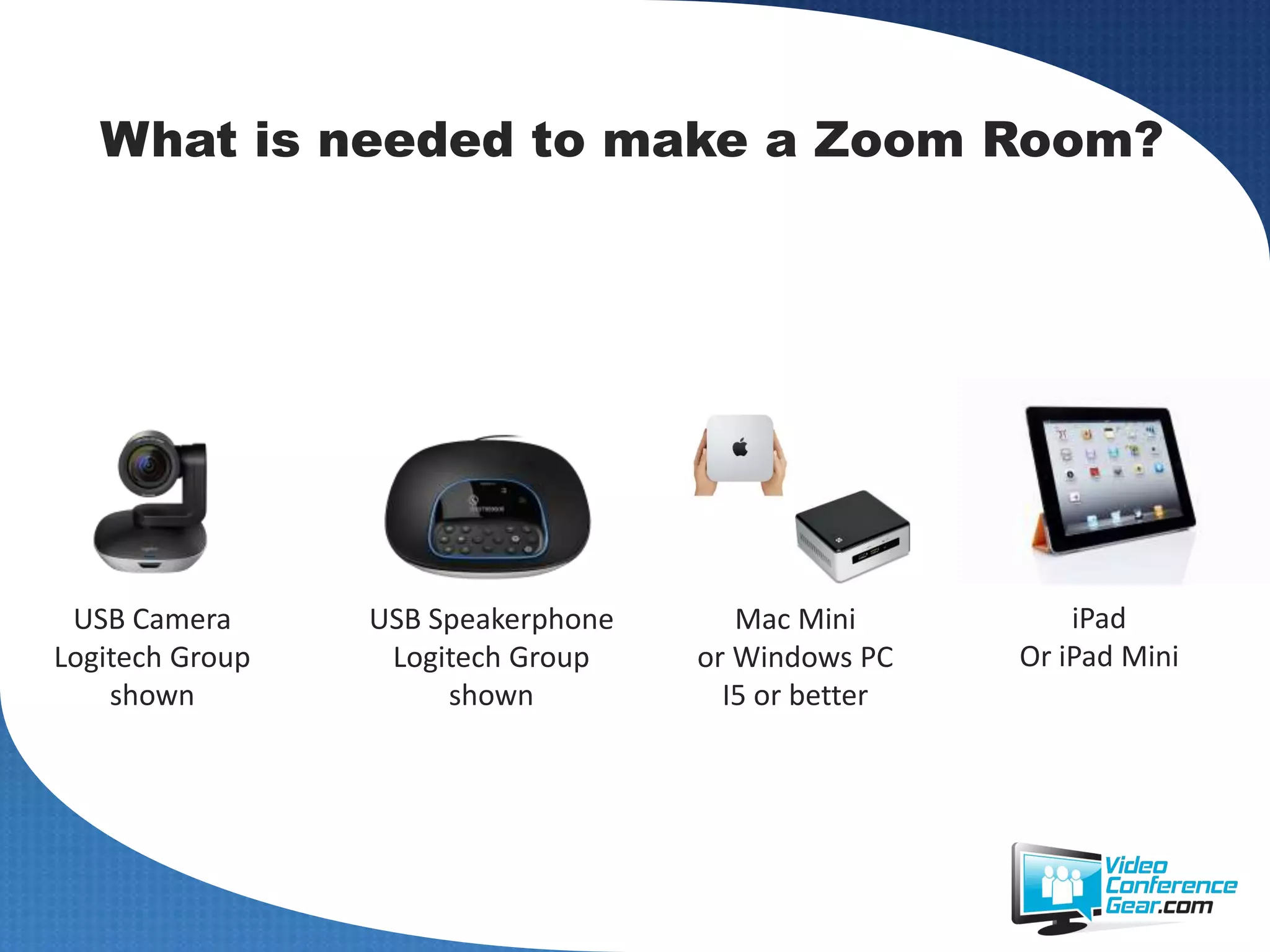 What is needed to make a Zoom Room?

USB Camera
Logitech Group
shown

USB Speakerphone
Logitech Group
shown

Mac Mini
or Windows PC
I5 or better

iPad
Or iPad Mini

Video Conference Gear.com